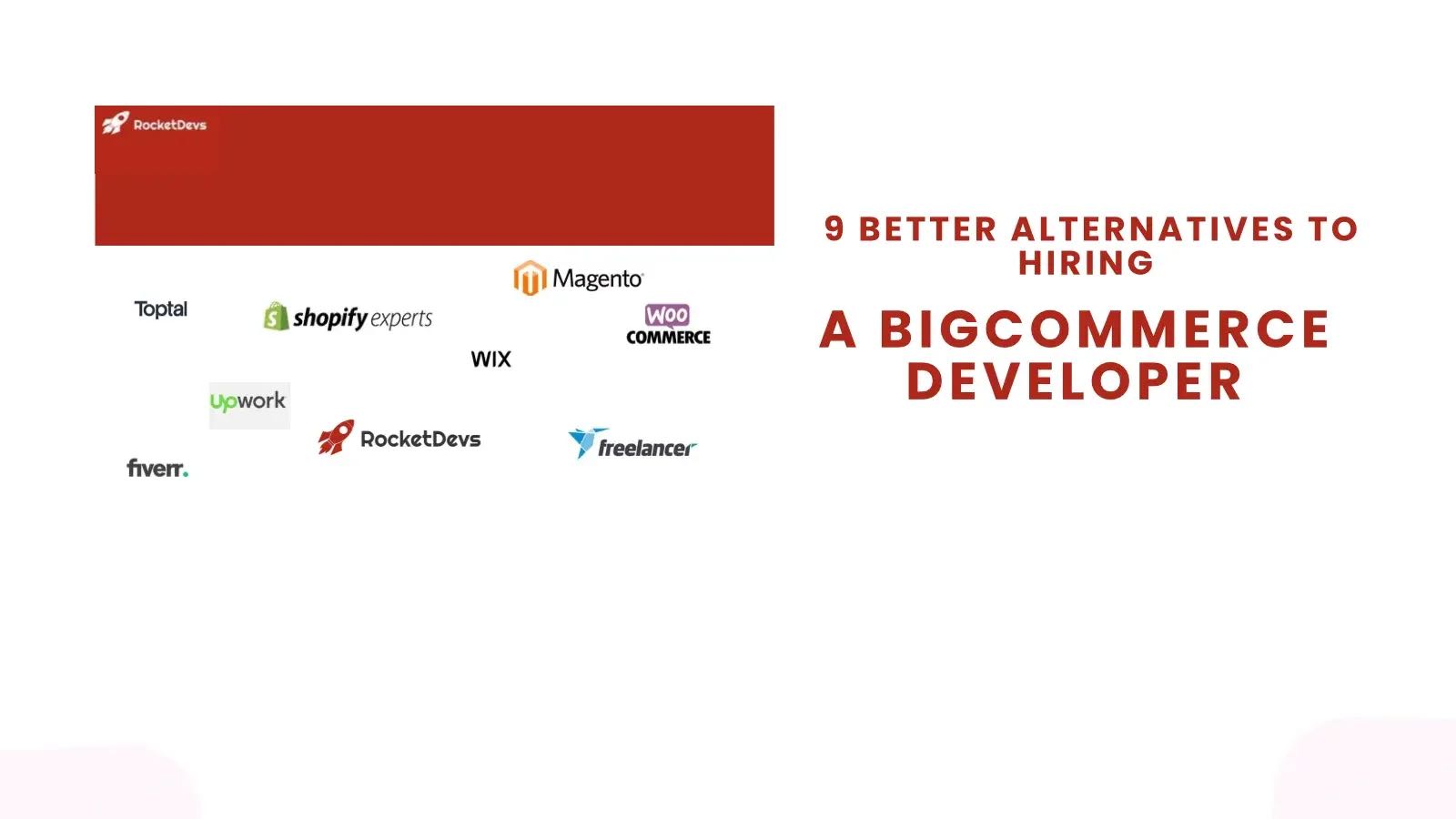 RocketDevs

Magento

Toptal

shopify experts

WOO COMMERCE

WIX

upwork

RocketDevs

freelancer

fiverr.

9 BETTER ALTERNATIVES TO HIRING

A BIGCOMMERCE DEVELOPER